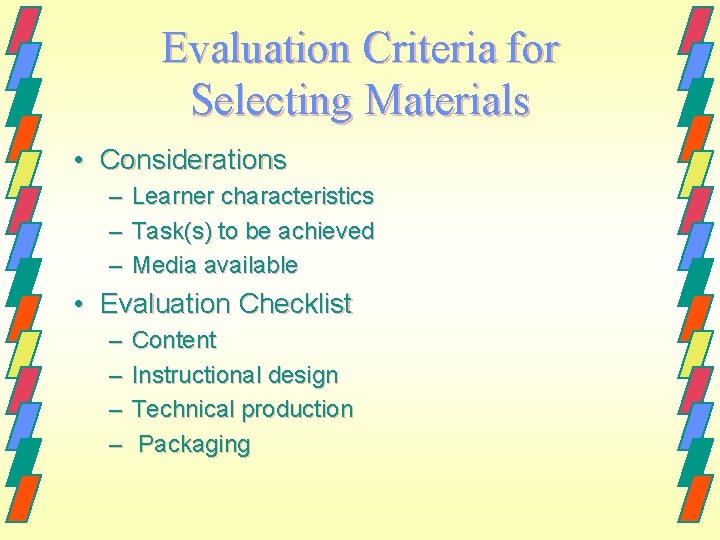 Evaluation Criteria for Selecting Materials

• Considerations
– Learner characteristics
– Task(s) to be achieved
– Media available

• Evaluation Checklist
– Content
– Instructional design
– Technical production
– Packaging